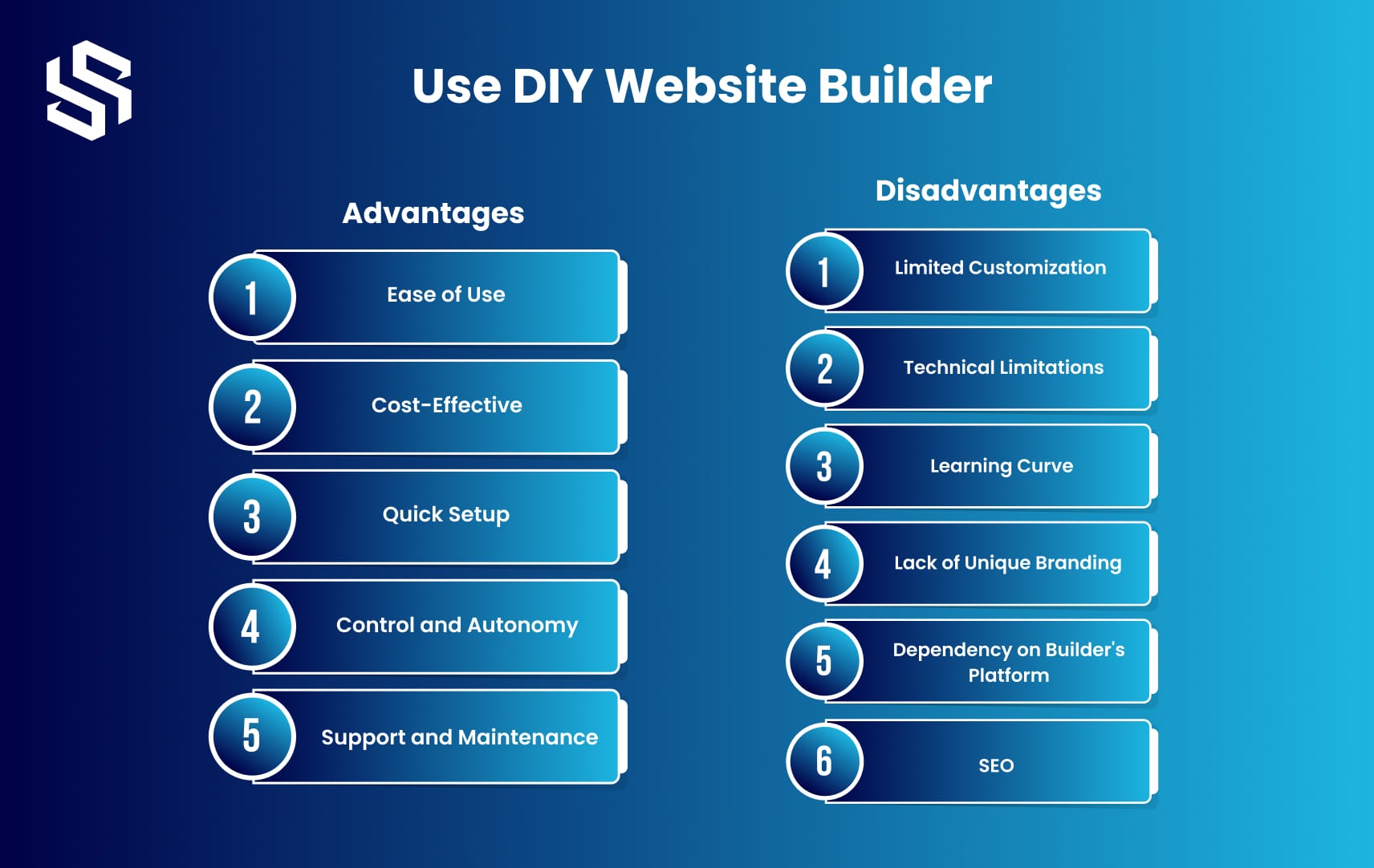 Use DIY Website Builder

Advantages

1 Ease of Use

2 Cost-Effective

3 Quick Setup

4 Control and Autonomy

5 Support and Maintenance

Disadvantages

1 Limited Customization

2 Technical Limitations

3 Learning Curve

4 Lack of Unique Branding

5 Dependency on Builder's Platform

6 SEO